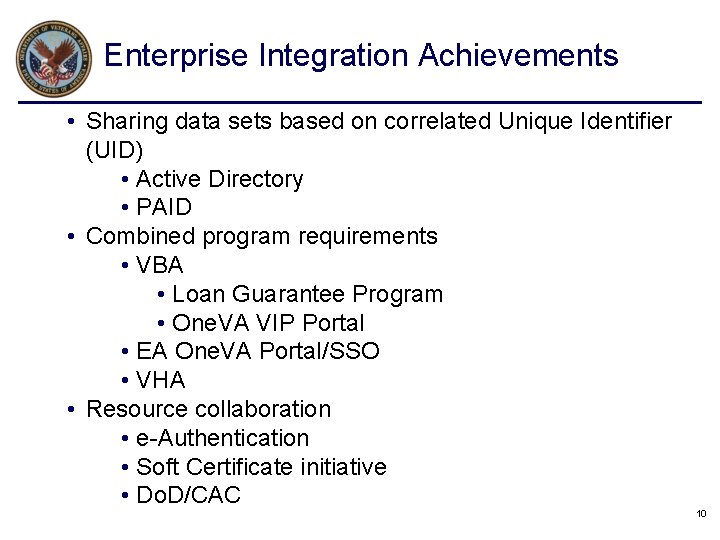 DEPARTMENT OF VETERANS AFFAIRS UNITED STATES OF AMERICA

Enterprise Integration Achievements

• Sharing data sets based on correlated Unique Identifier (UID)
  • Active Directory
  • PAID
• Combined program requirements
  • VBA
    • Loan Guarantee Program
    • OneVA VIP Portal
  • EA OneVA Portal/SSO
  • VHA
• Resource collaboration
  • e-Authentication
  • Soft Certificate initiative
  • DoD/CAC

10